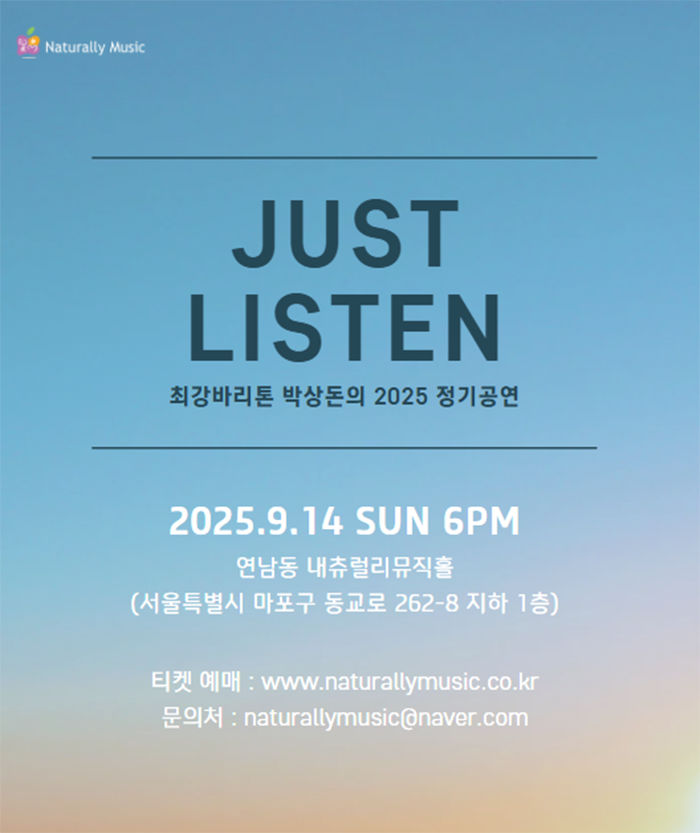 Naturally Music

JUST LISTEN

최강바리톤 박상돈의 2025 정기공연

2025.9.14 SUN 6PM

연남동 내츄럴리뮤직홀
(서울특별시 마포구 동교로 262-8 지하 1층)

티켓 예매 : www.naturallymusic.co.kr
문의처 : naturallymusic@naver.com